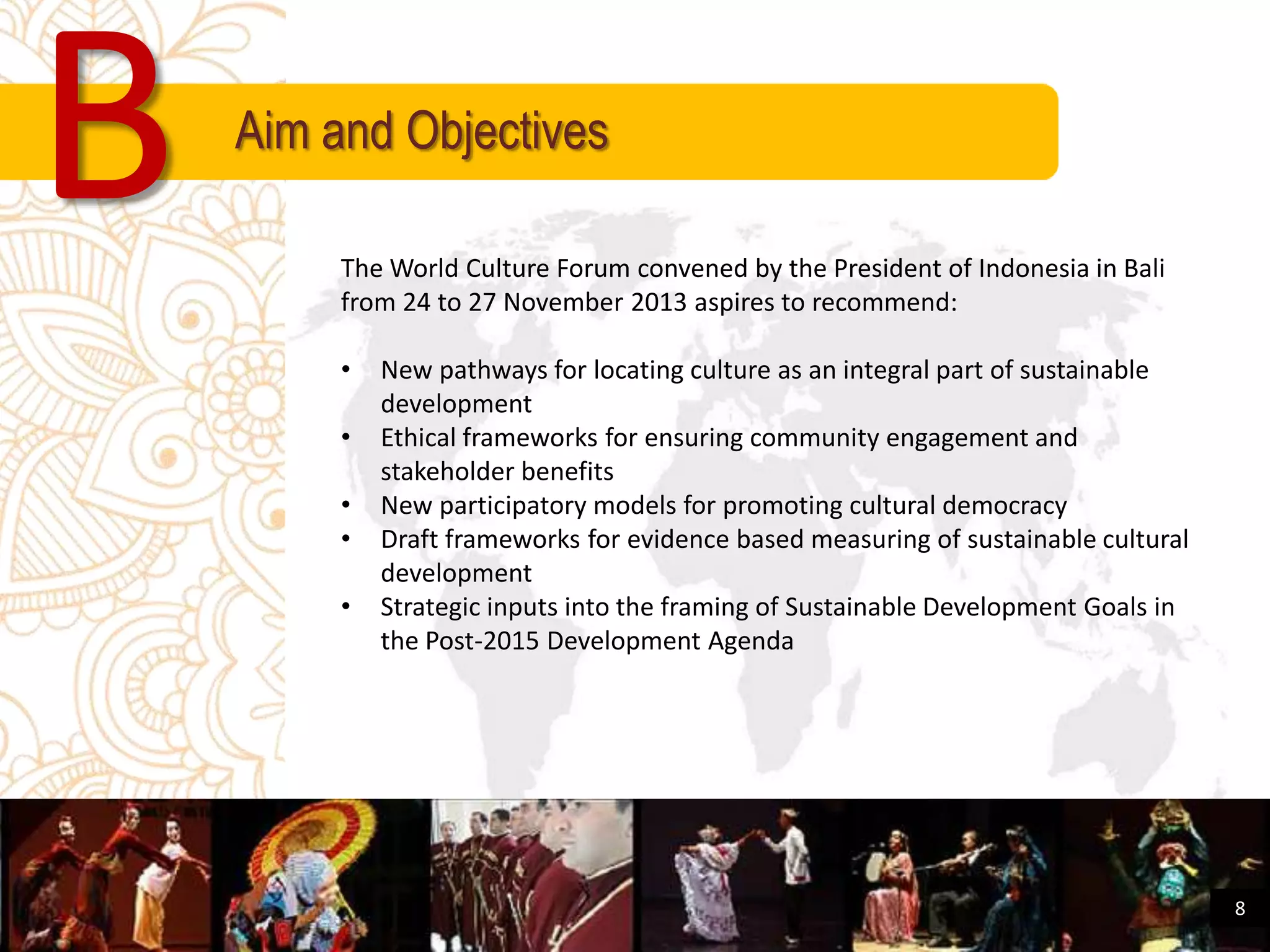 B

Aim and Objectives

The World Culture Forum convened by the President of Indonesia in Bali from 24 to 27 November 2013 aspires to recommend:

• New pathways for locating culture as an integral part of sustainable development
• Ethical frameworks for ensuring community engagement and stakeholder benefits
• New participatory models for promoting cultural democracy
• Draft frameworks for evidence based measuring of sustainable cultural development
• Strategic inputs into the framing of Sustainable Development Goals in the Post-2015 Development Agenda

8